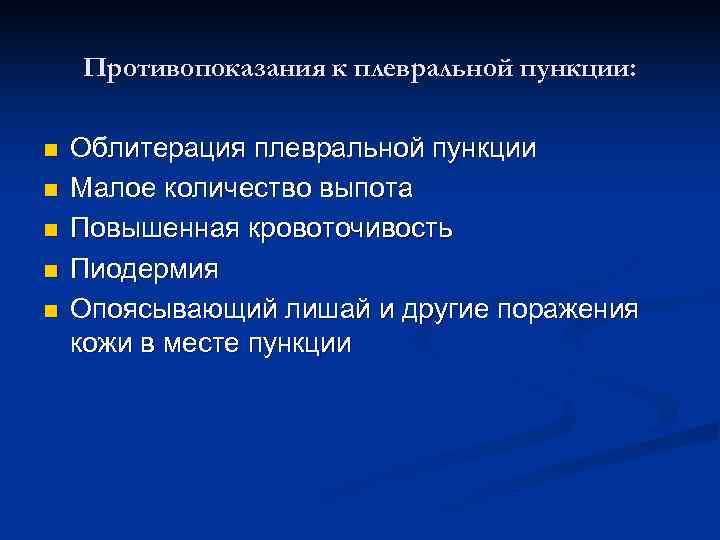 Противопоказания к плевральной пункции:

- Облитерация плевральной пункции
- Малое количество выпота
- Повышенная кровоточивость
- Пиодермия
- Опоясывающий лишай и другие поражения кожи в месте пункции